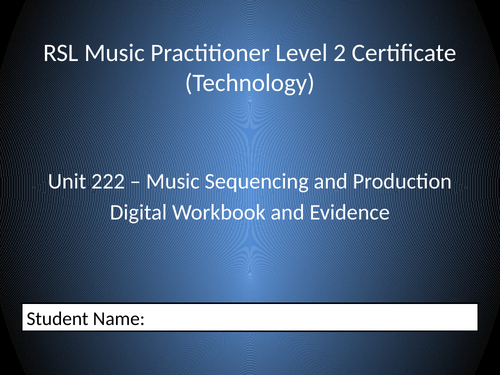 RSL Music Practitioner Level 2 Certificate (Technology)

Unit 222 – Music Sequencing and Production
Digital Workbook and Evidence

Student Name: